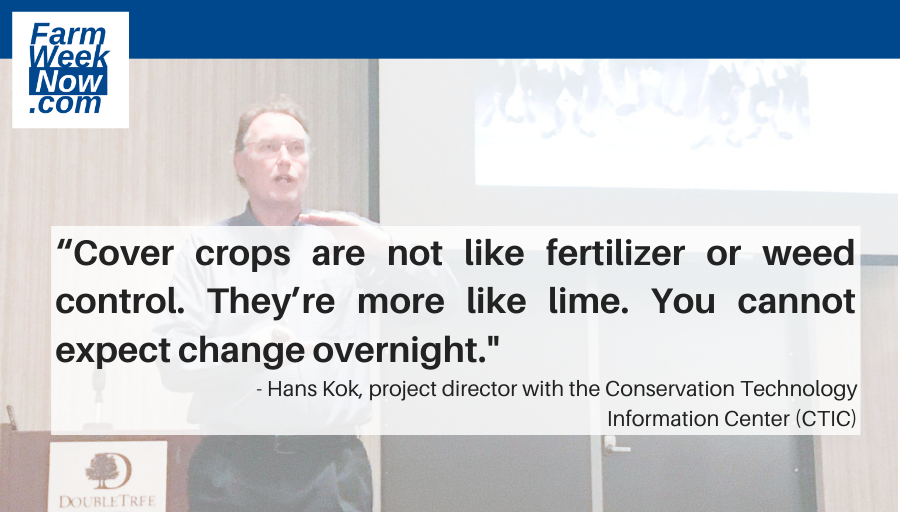 Farm Week Now .com

“Cover crops are not like fertilizer or weed control. They’re more like lime. You cannot expect change overnight."

- Hans Kok, project director with the Conservation Technology Information Center (CTIC)

DOUBLETREE